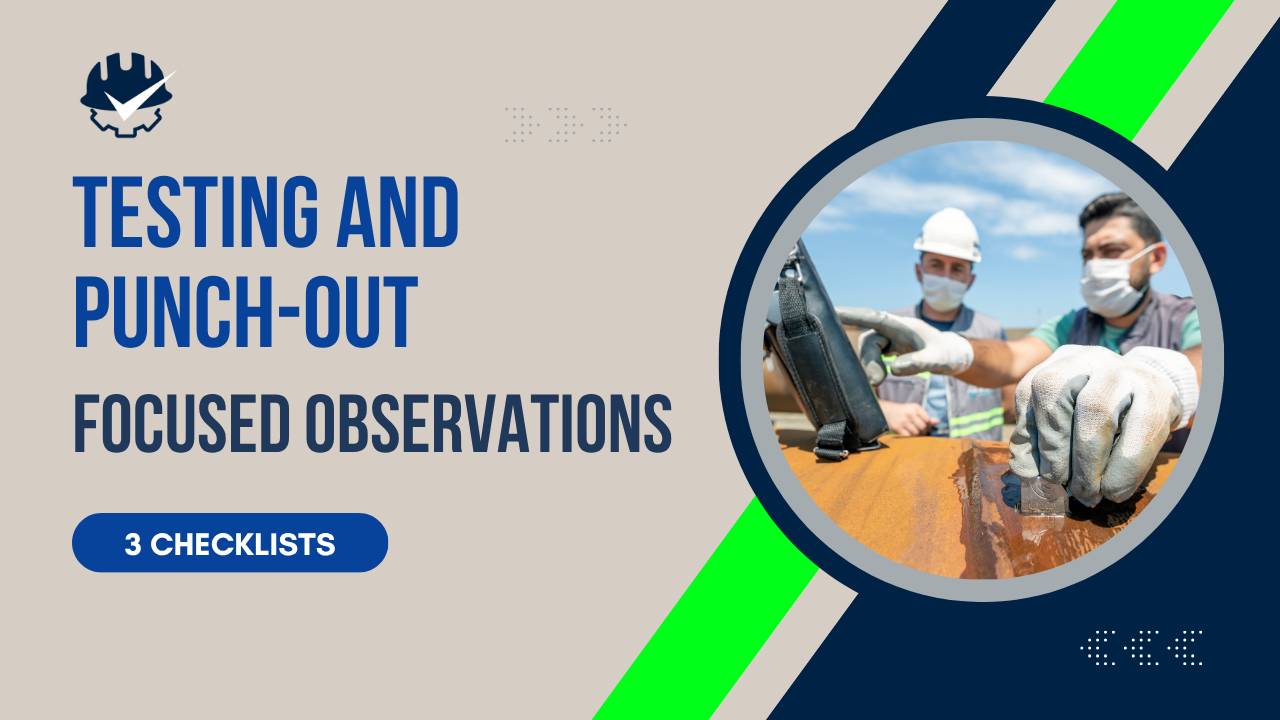 TESTING AND PUNCH-OUT

FOCUSED OBSERVATIONS

3 CHECKLISTS